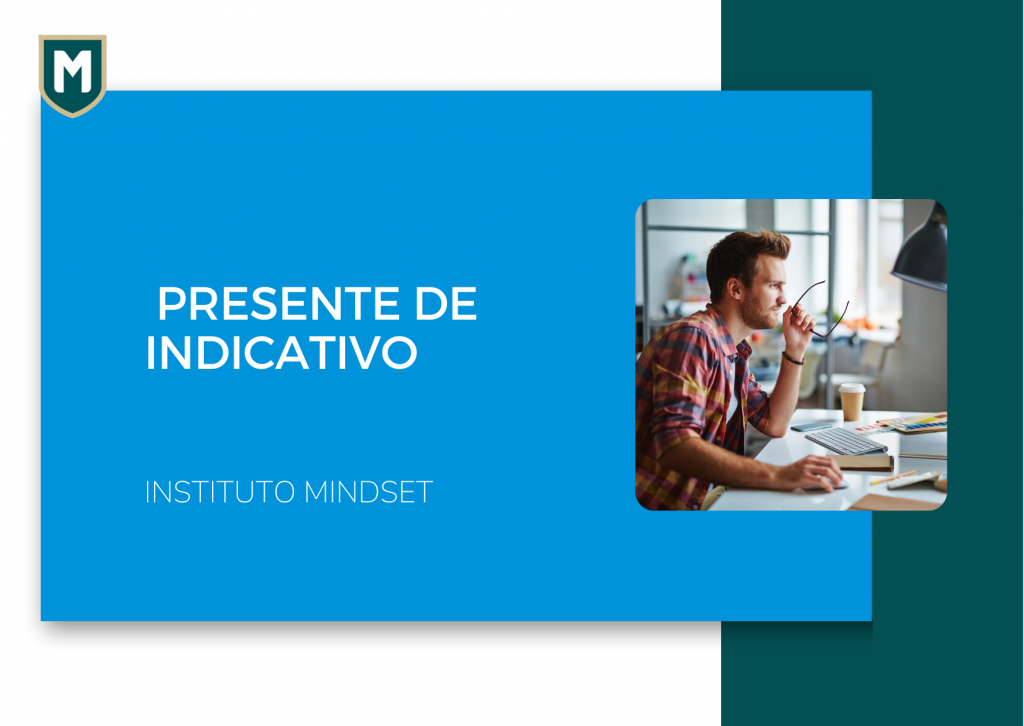 M

PRESENTE DE INDICATIVO

INSTITUTO MINDSET